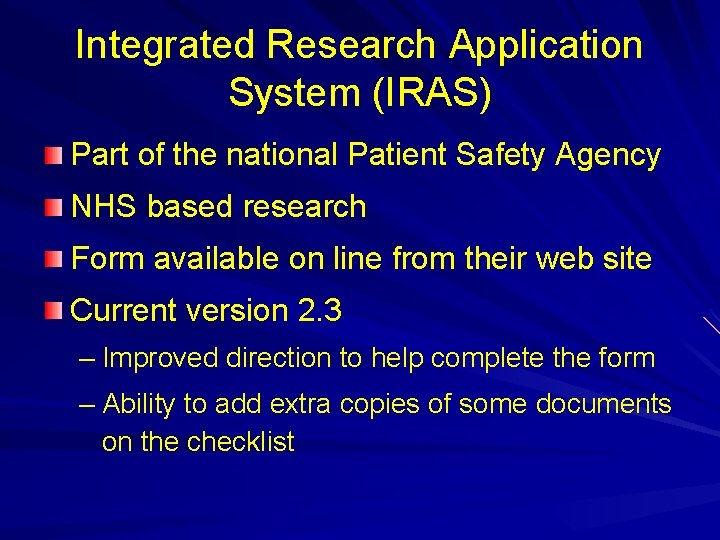 Integrated Research Application System (IRAS)

Part of the national Patient Safety Agency

NHS based research

Form available on line from their web site

Current version 2.3

– Improved direction to help complete the form

– Ability to add extra copies of some documents on the checklist